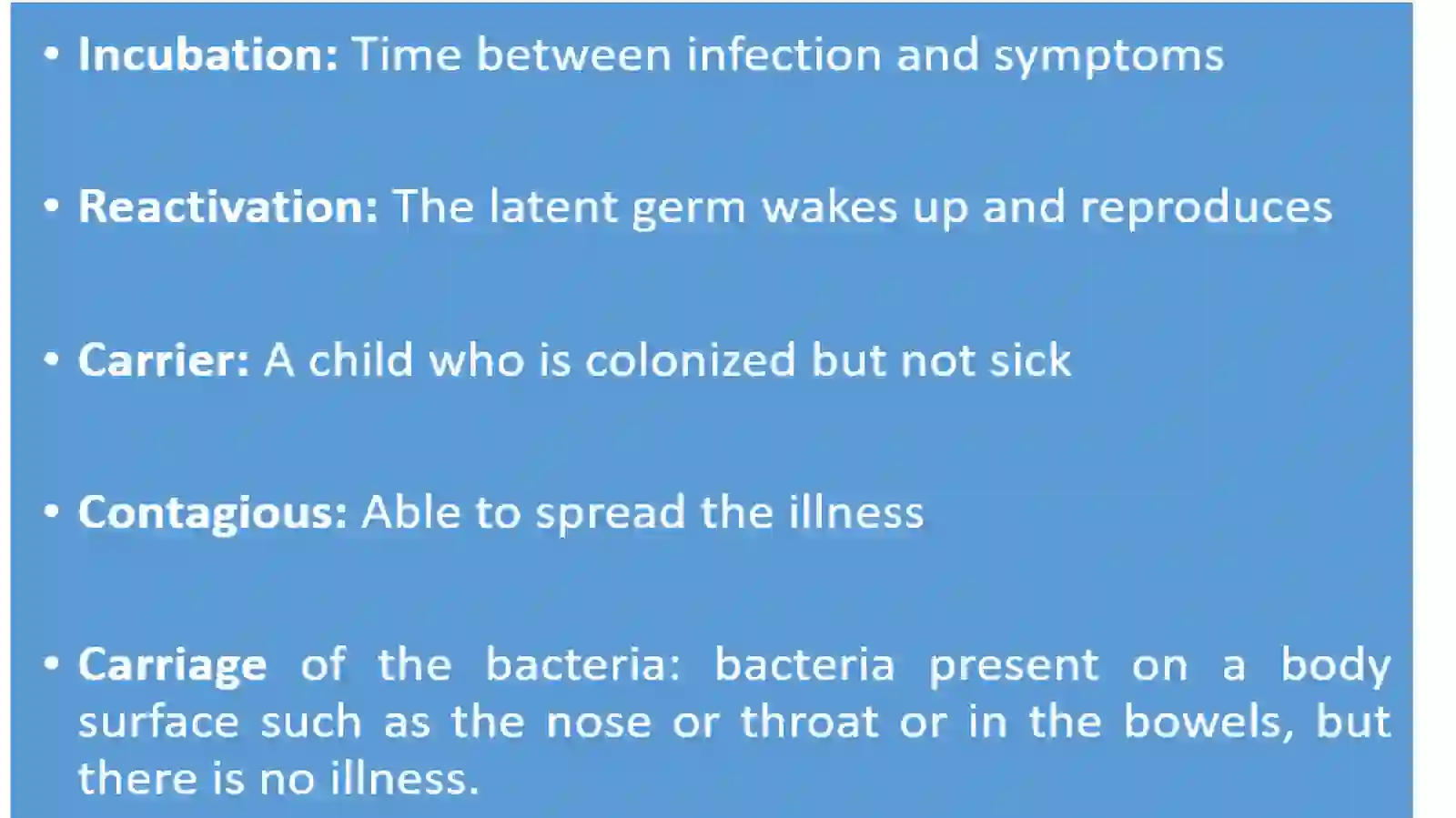 • Incubation: Time between infection and symptoms

• Reactivation: The latent germ wakes up and reproduces

• Carrier: A child who is colonized but not sick

• Contagious: Able to spread the illness

• Carriage of the bacteria: bacteria present on a body surface such as the nose or throat or in the bowels, but there is no illness.